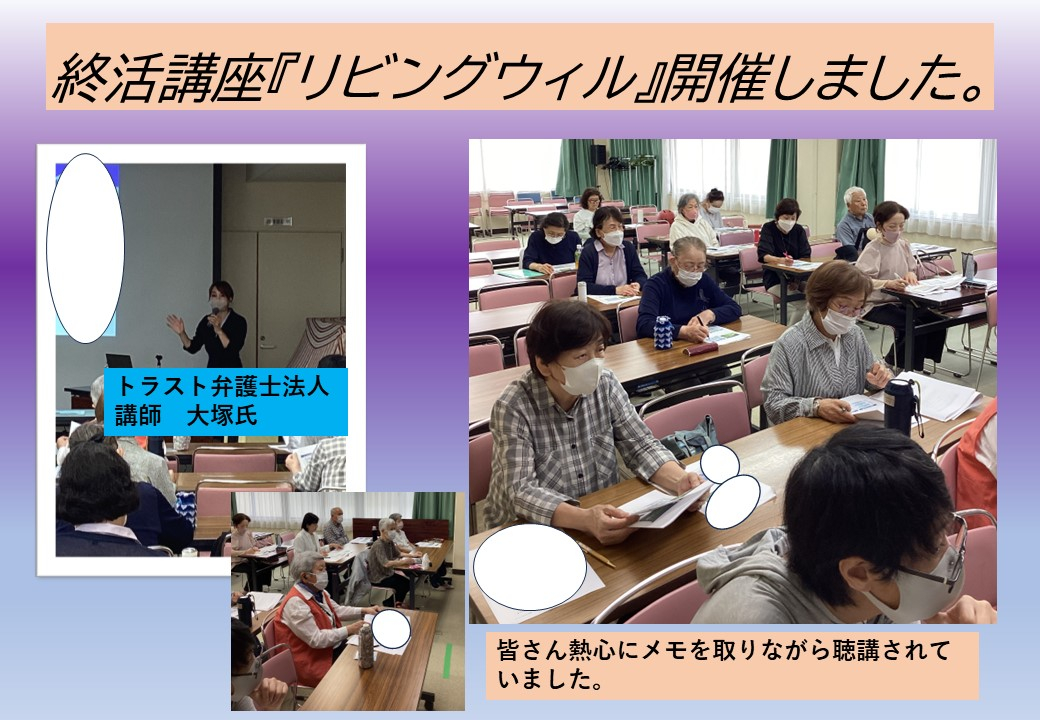 終活講座『リビングウィル』開催しました。

トラスト弁護士法人
講師　大塚氏

皆さん熱心にメモを取りながら聴講されていました。